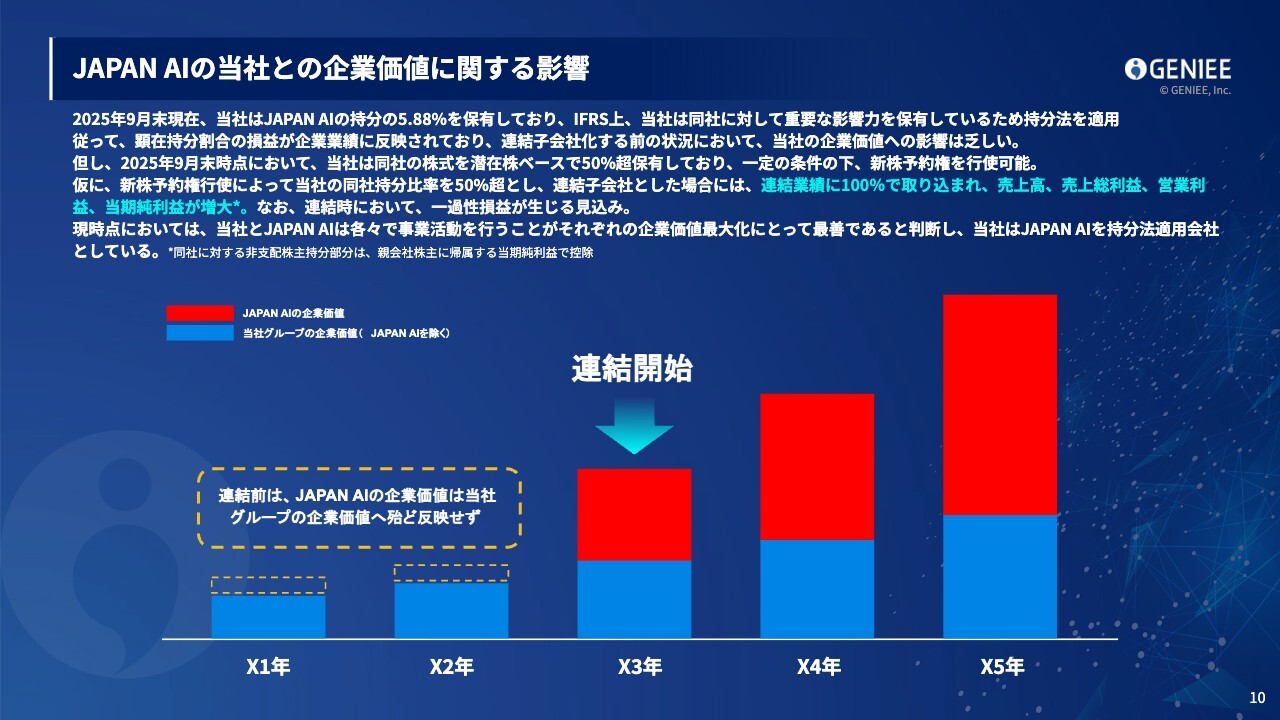 JAPAN AIの当社との企業価値に関する影響

GENIEE
© GENIEE, Inc.

2025年9月末現在、当社はJAPAN AIの持分の5.88%を保有しており、IFRS上、当社は同社に対して重要な影響力を保有しているため持分法を適用
従って、顕在持分割合の損益が企業業績に反映されており、連結子会社化する前の状況において、当社の企業価値への影響は乏しい。
但し、2025年9月末時点において、当社は同社の株式を潜在株ベースで50%超保有しており、一定の条件の下、新株予約権を行使可能。
仮に、新株予約権行使によって当社の同社持分比率を50%超とし、連結子会社とした場合には、連結業績に100%で取り込まれ、売上高、売上総利益、営業利益、当期純利益が増大*。なお、連結時において、一過性損益が生じる見込み。
現時点においては、当社とJAPAN AIは各々で事業活動を行うことがそれぞれの企業価値最大化にとって最善であると判断し、当社はJAPAN AIを持分法適用会社としている。*同社に対する非支配株主持分部分は、親会社株主に帰属する当期純利益で控除

JAPAN AIの企業価値
当社グループの企業価値（ JAPAN AIを除く）

連結開始

連結前は、JAPAN AIの企業価値は当社グループの企業価値へ殆ど反映せず

X1年
X2年
X3年
X4年
X5年

10